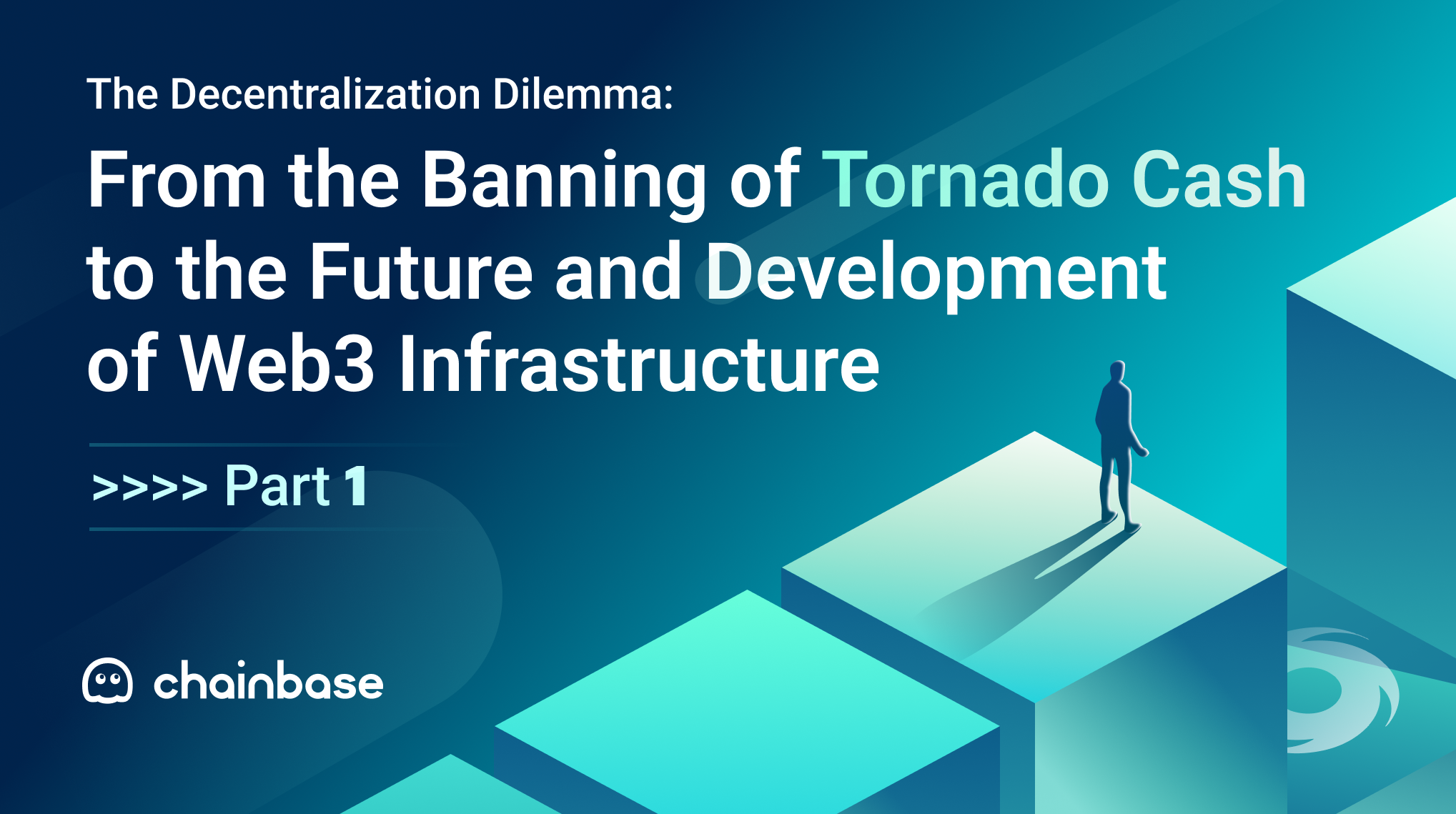 The Decentralization Dilemma:

From the Banning of Tornado Cash to the Future and Development of Web3 Infrastructure

>>>> Part 1

chainbase